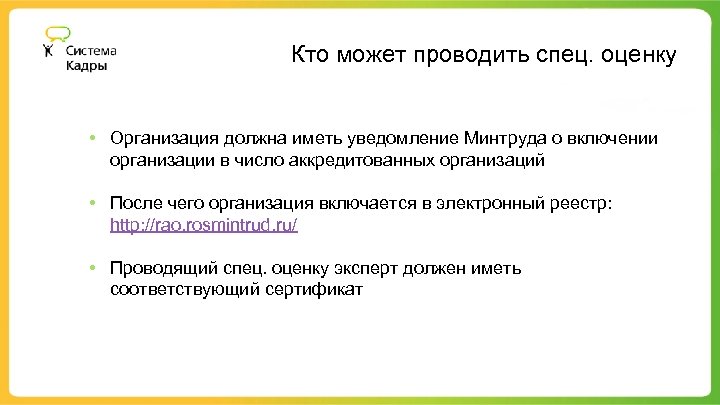 Система Кадры

Кто может проводить спец. оценку

• Организация должна иметь уведомление Минтруда о включении организации в число аккредитованных организаций

• После чего организация включается в электронный реестр: http://rao.rosmintrud.ru/

• Проводящий спец. оценку эксперт должен иметь соответствующий сертификат